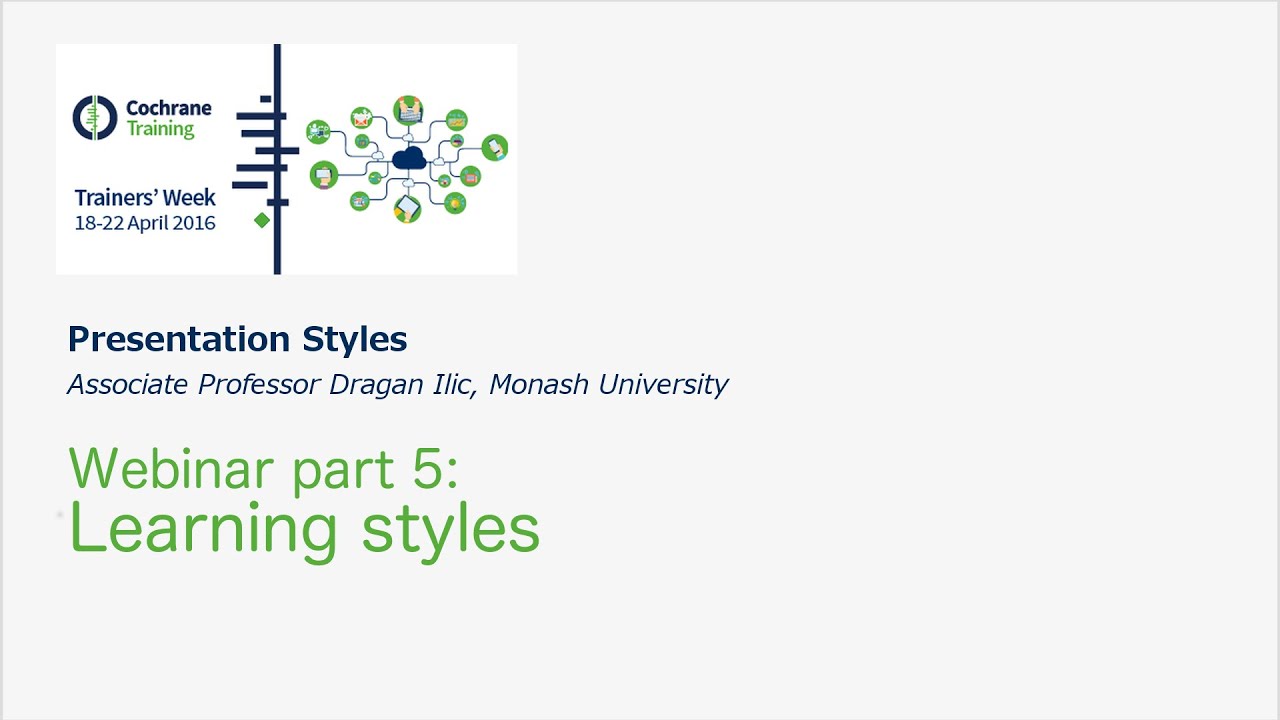 Cochrane Training

Trainers' Week
18-22 April 2016

Presentation Styles
Associate Professor Dragan Ilic, Monash University

Webinar part 5:
Learning styles